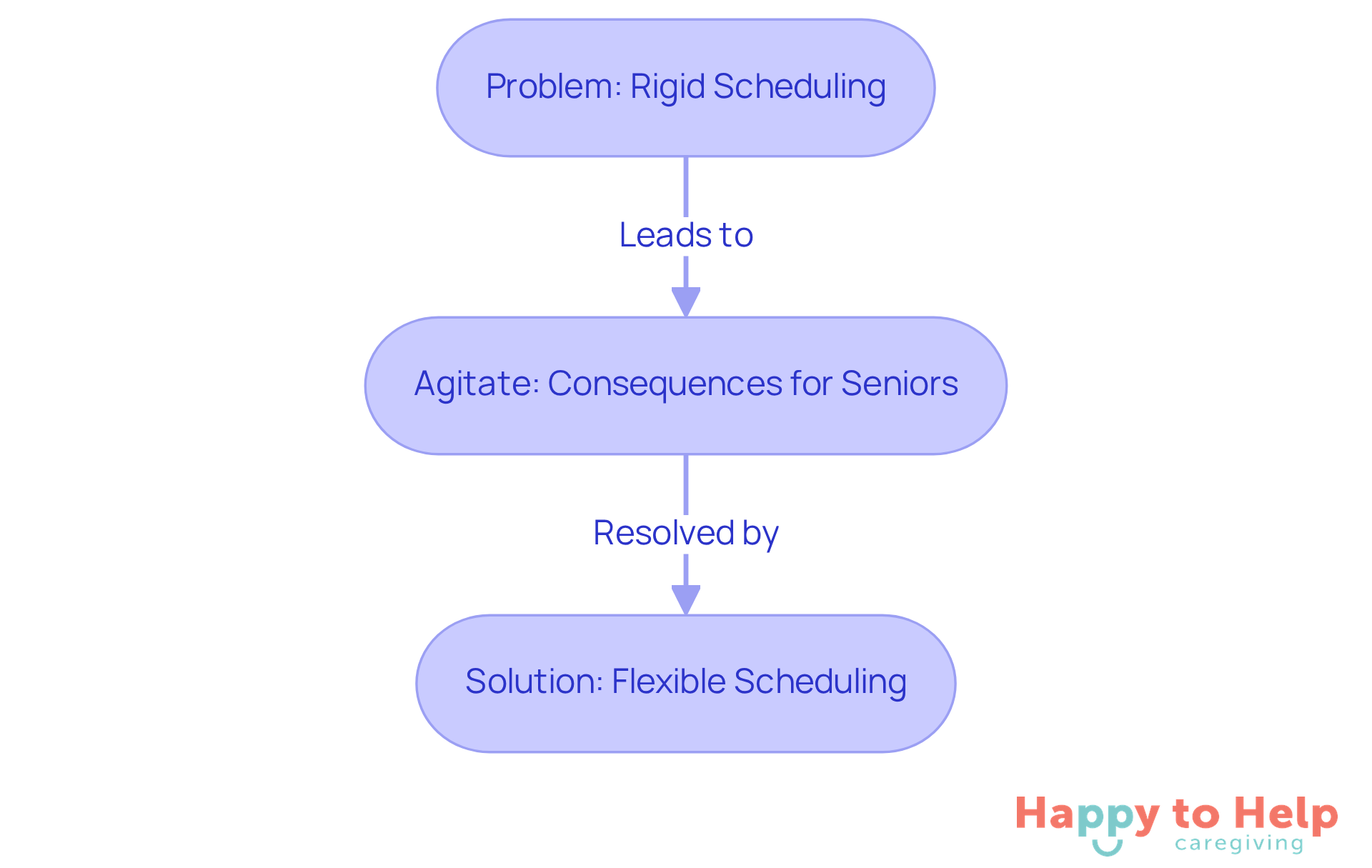 Problem: Rigid Scheduling

Leads to

Agitate: Consequences for Seniors

Resolved by

Solution: Flexible Scheduling

Happy to Help
caregiving